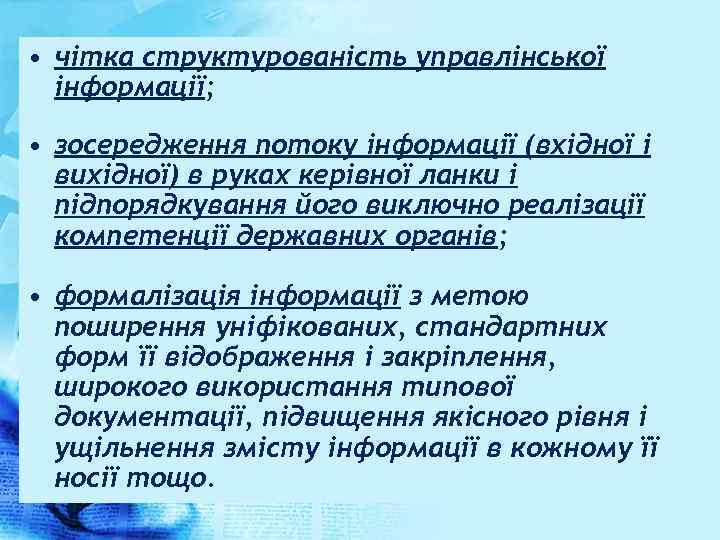 • чітка структурованість управлінської інформації;

• зосередження потоку інформації (вхідної і вихідної) в руках керівної ланки і підпорядкування його виключно реалізації компетенції державних органів;

• формалізація інформації з метою поширення уніфікованих, стандартних форм її відображення і закріплення, широкого використання типової документації, підвищення якісного рівня і ущільнення змісту інформації в кожному її носії тощо.